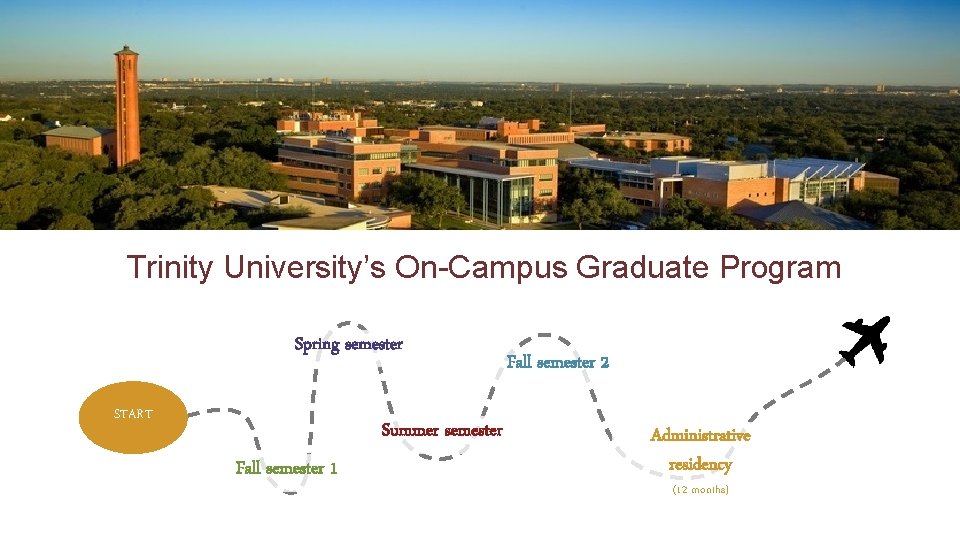 Trinity University's On-Campus Graduate Program

START

Fall semester 1

Spring semester

Summer semester

Fall semester 2

Administrative residency
(12 months)